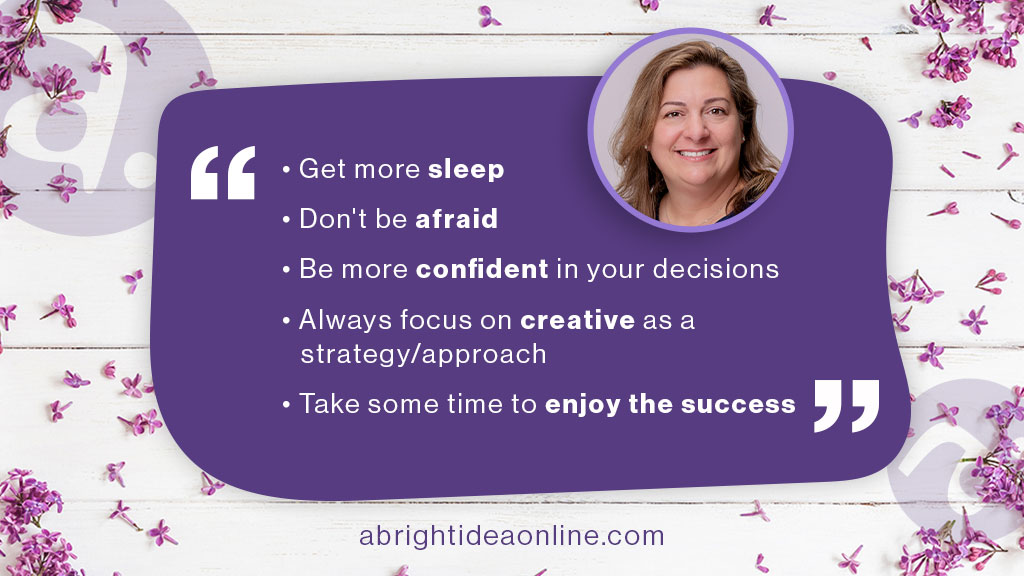 “
• Get more sleep
• Don't be afraid
• Be more confident in your decisions
• Always focus on creative as a strategy/approach
• Take some time to enjoy the success
”

abrightideaonline.com